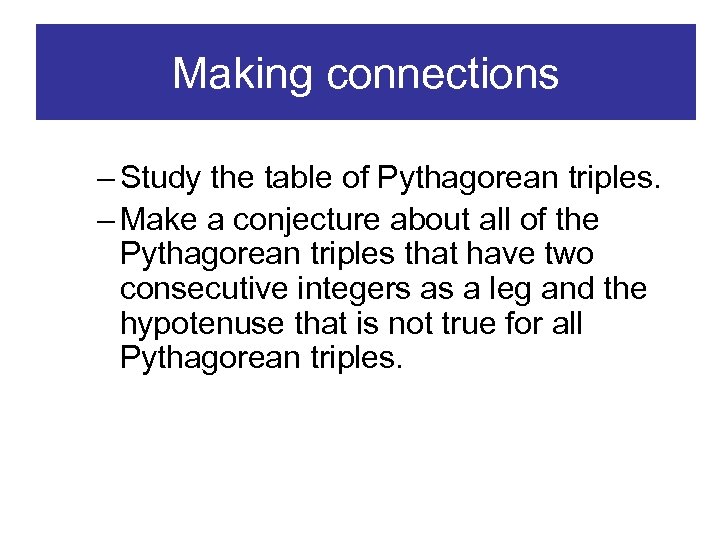 Making connections

– Study the table of Pythagorean triples.

– Make a conjecture about all of the Pythagorean triples that have two consecutive integers as a leg and the hypotenuse that is not true for all Pythagorean triples.